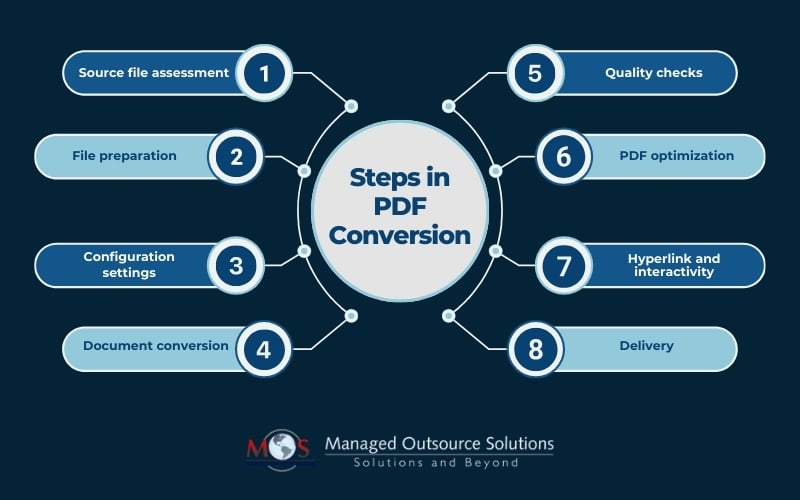 Steps in PDF Conversion

Source file assessment 1

File preparation 2

Configuration settings 3

Document conversion 4

5 Quality checks

6 PDF optimization

7 Hyperlink and interactivity

8 Delivery

MOS Managed Outsource Solutions
Solutions and Beyond